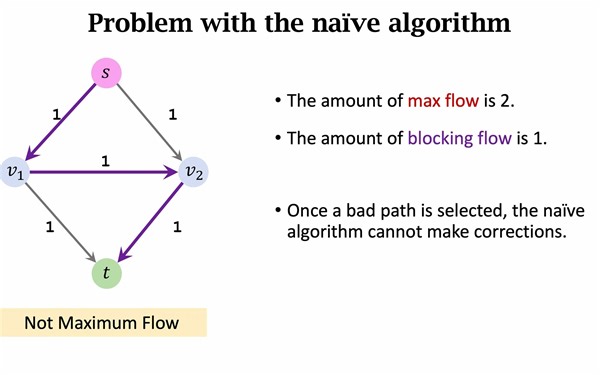 Problem with the naïve algorithm

$s$

1

1

$v_1$

1

$v_2$

1

1

$t$

Not Maximum Flow

• The amount of max flow is 2.

• The amount of blocking flow is 1.

• Once a bad path is selected, the naïve algorithm cannot make corrections.